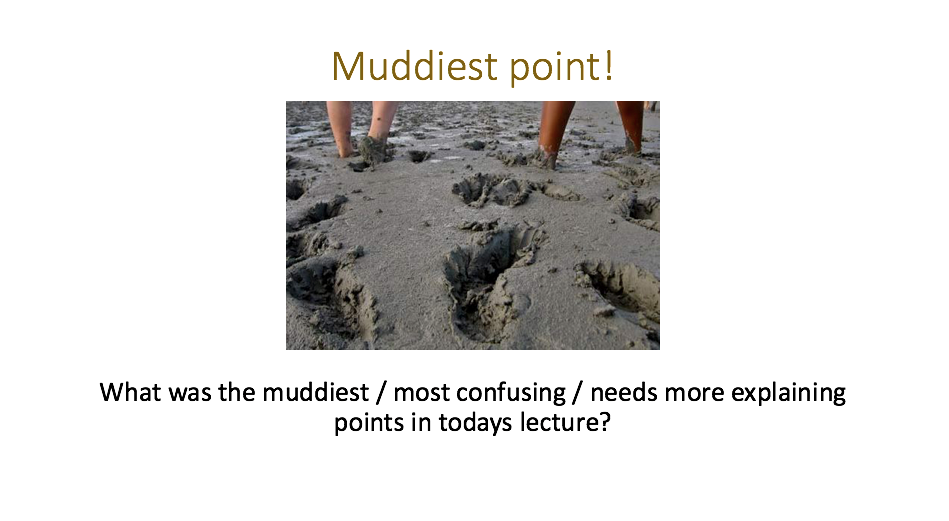 Muddiest point!

What was the muddiest / most confusing / needs more explaining points in todays lecture?